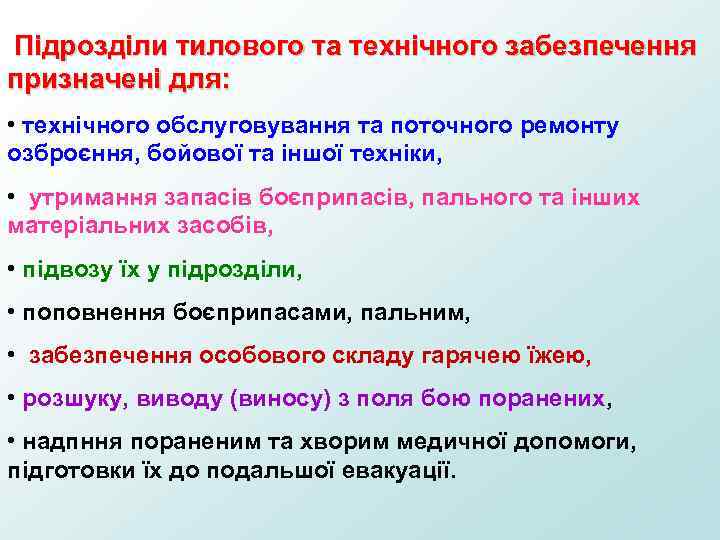 Підрозділи тилового та технічного забезпечення призначені для:

• технічного обслуговування та поточного ремонту озброєння, бойової та іншої техніки,

• утримання запасів боєприпасів, пального та інших матеріальних засобів,

• підвозу їх у підрозділи,

• поповнення боєприпасами, пальним,

• забезпечення особового складу гарячею їжею,

• розшуку, виводу (виносу) з поля бою поранених,

• надпння пораненим та хворим медичної допомоги, підготовки їх до подальшої евакуації.